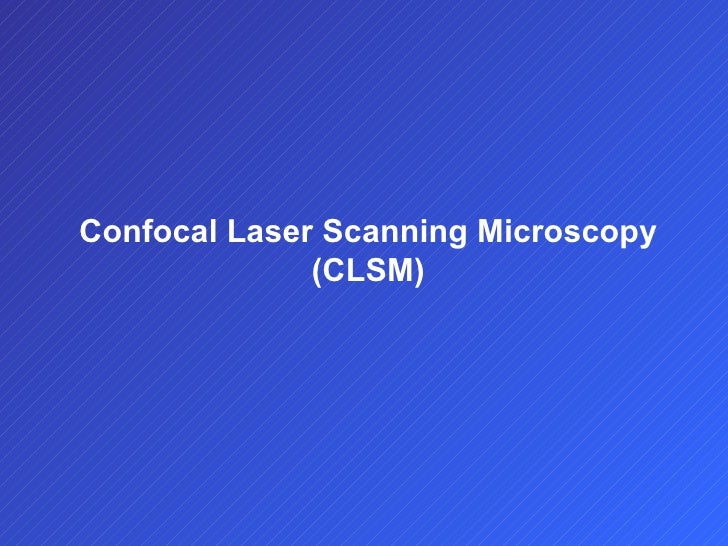 Confocal Laser Scanning Microscopy (CLSM)